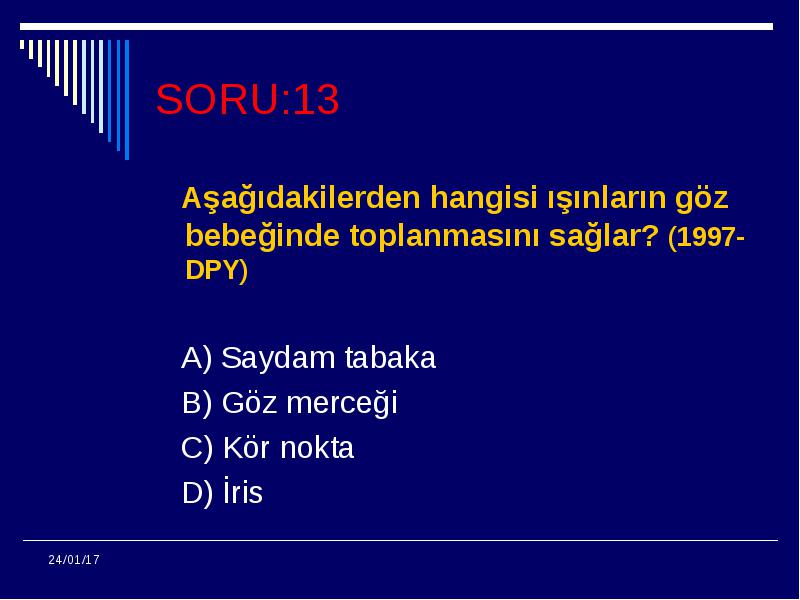 SORU:13

Aşağıdakilerden hangisi ışınların göz bebeğinde toplanmasını sağlar? (1997-DPY)

A) Saydam tabaka
B) Göz merceği
C) Kör nokta
D) İris

24/01/17